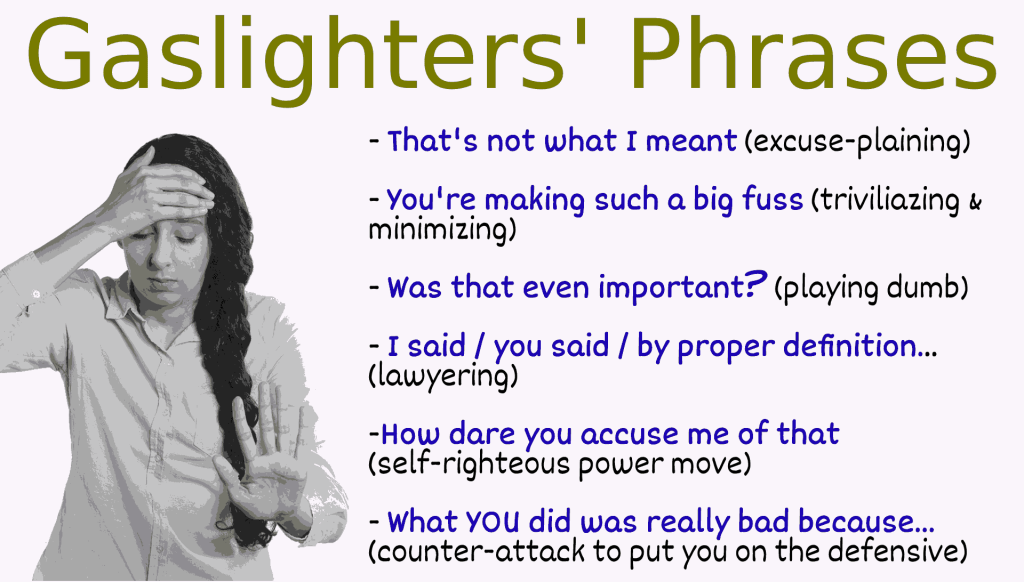 Gaslighters' Phrases

- That's not what I meant (excuse-plaining)

- You're making such a big fuss (triviliazing & minimizing)

- Was that even important? (playing dumb)

- I said / you said / by proper definition... (lawyering)

-How dare you accuse me of that (self-righteous power move)

- What YOU did was really bad because... (counter-attack to put you on the defensive)